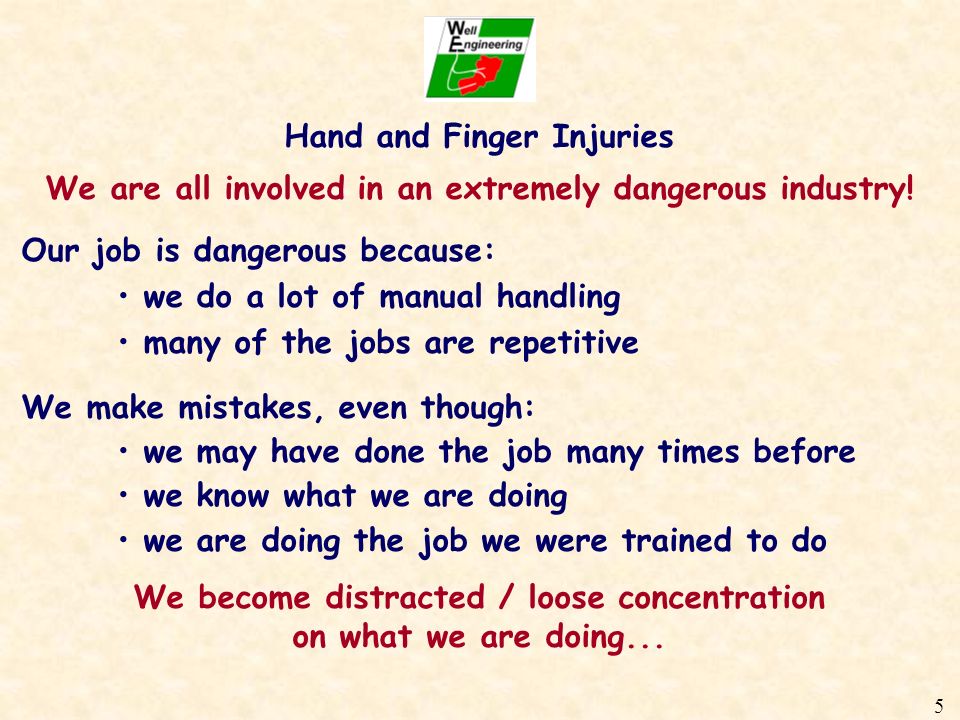 Well Engineering

Hand and Finger Injuries

We are all involved in an extremely dangerous industry!

Our job is dangerous because:
• we do a lot of manual handling
• many of the jobs are repetitive

We make mistakes, even though:
• we may have done the job many times before
• we know what we are doing
• we are doing the job we were trained to do

We become distracted / loose concentration on what we are doing...

5